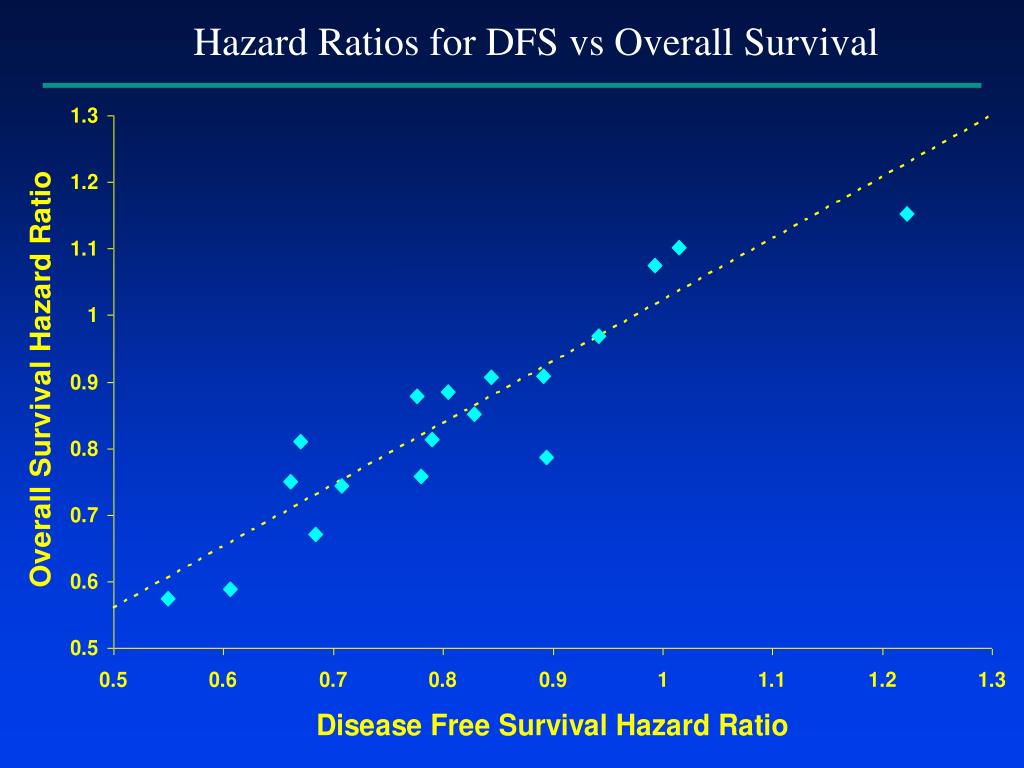 Hazard Ratios for DFS vs Overall Survival

Overall Survival Hazard Ratio

1.3
1.2
1.1
1
0.9
0.8
0.7
0.6
0.5

0.5 0.6 0.7 0.8 0.9 1 1.1 1.2 1.3

Disease Free Survival Hazard Ratio